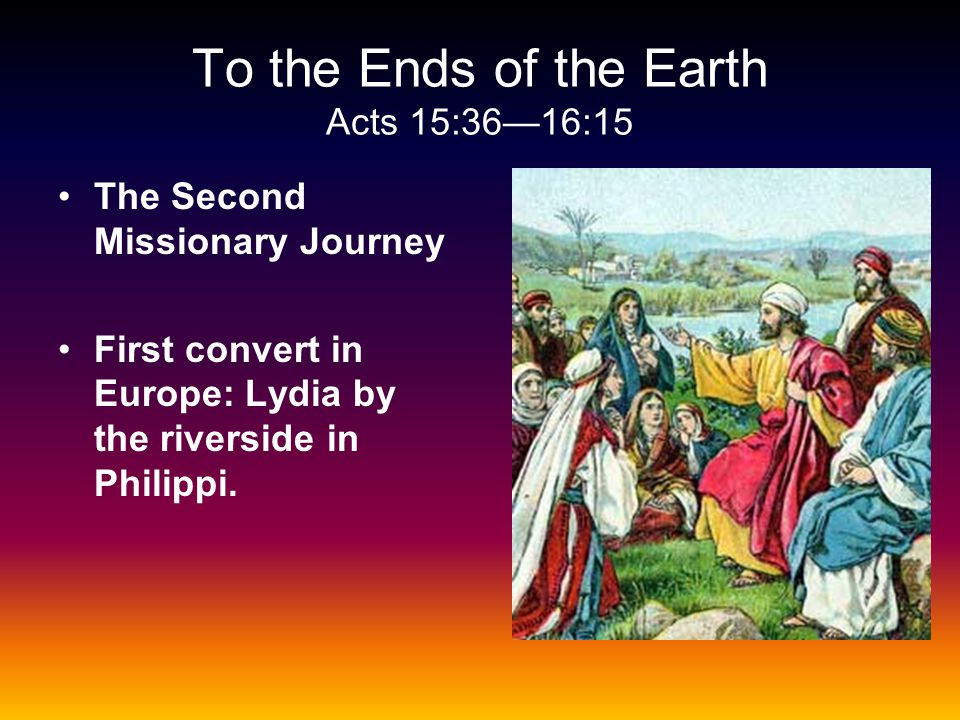 To the Ends of the Earth
Acts 15:36—16:15

• The Second Missionary Journey

• First convert in Europe: Lydia by the riverside in Philippi.